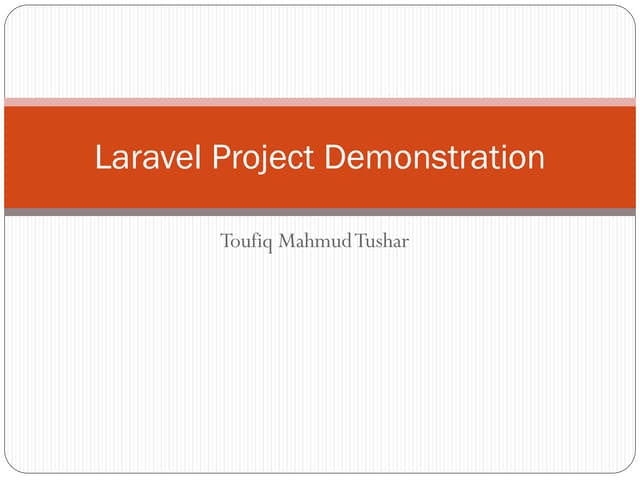 Laravel Project Demonstration

Toufiq Mahmud Tushar